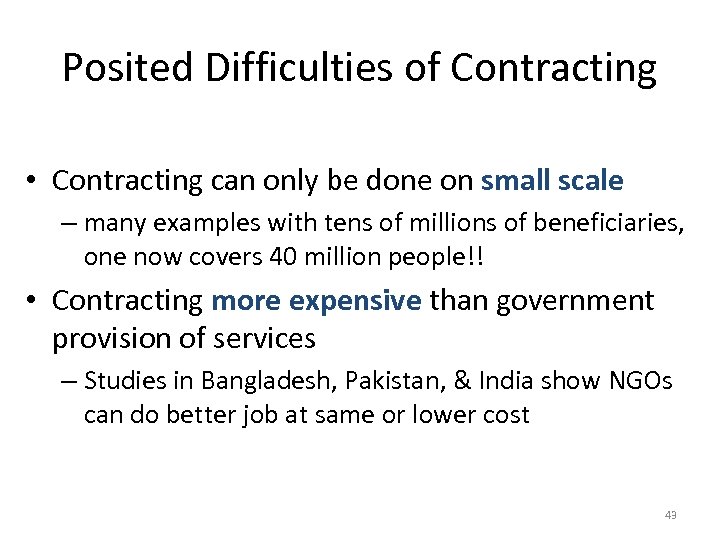 Posited Difficulties of Contracting

• Contracting can only be done on small scale
– many examples with tens of millions of beneficiaries, one now covers 40 million people!!

• Contracting more expensive than government provision of services
– Studies in Bangladesh, Pakistan, & India show NGOs can do better job at same or lower cost

43